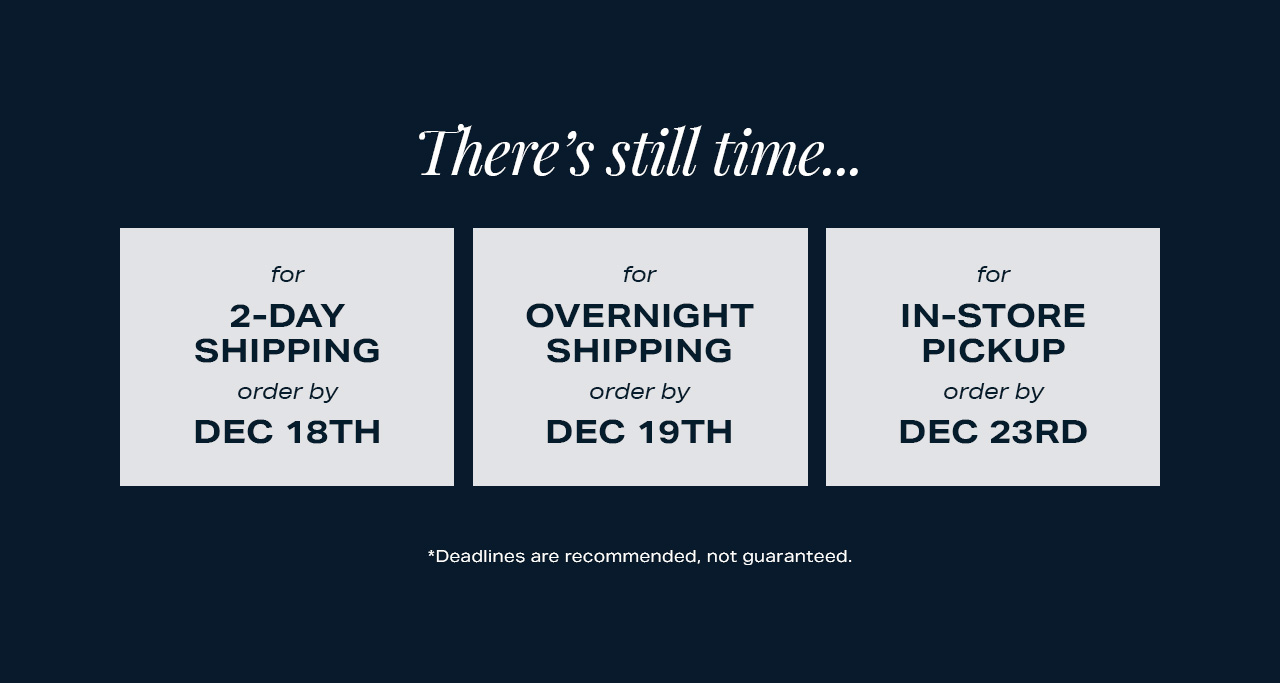 There's still time...

for
2-DAY SHIPPING
order by
DEC 18TH

for
OVERNIGHT SHIPPING
order by
DEC 19TH

for
IN-STORE PICKUP
order by
DEC 23RD

*Deadlines are recommended, not guaranteed.